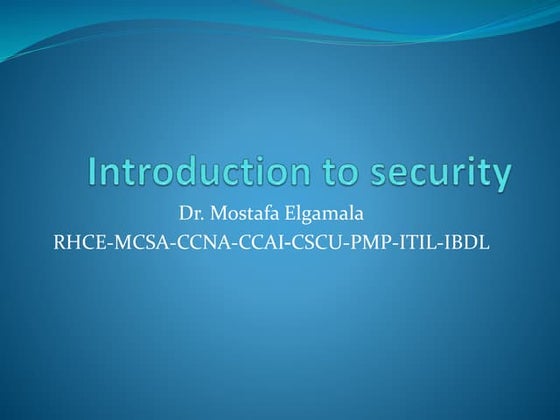 Introduction to security

Dr. Mostafa Elgamala
RHCE-MCSA-CCNA-CCAI-CSCU-PMP-ITIL-IBDL